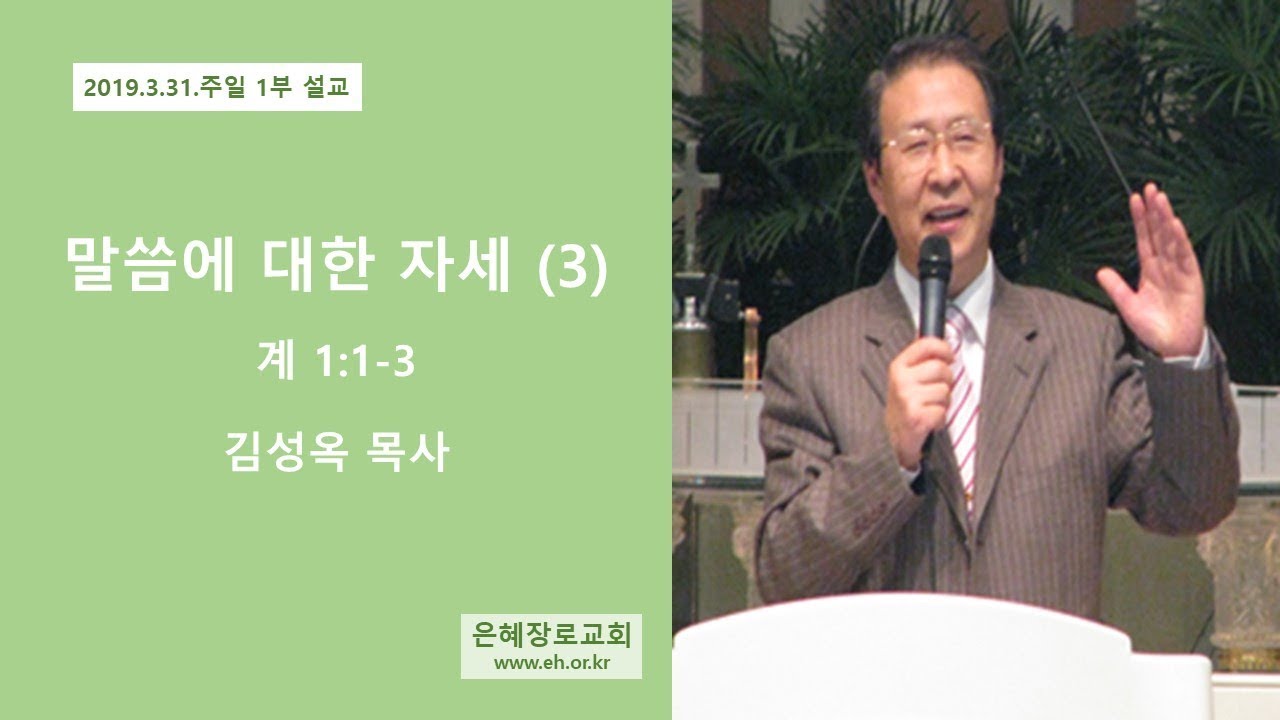 2019.3.31.주일 1부 설교

말씀에 대한 자세 (3)

계 1:1-3

김성옥 목사

은혜장로교회
www.eh.or.kr